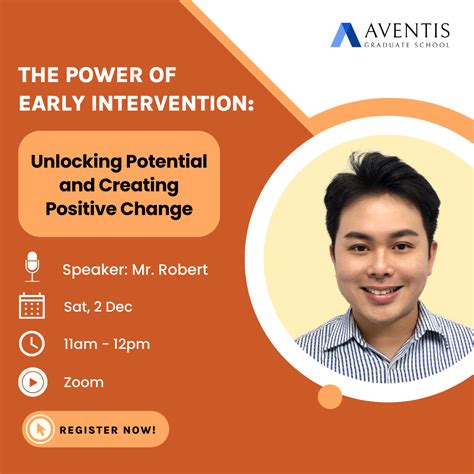 AVENTIS
GRADUATE SCHOOL

THE POWER OF EARLY INTERVENTION:

Unlocking Potential and Creating Positive Change

Speaker: Mr. Robert

Sat, 2 Dec

11am - 12pm

Zoom

REGISTER NOW!